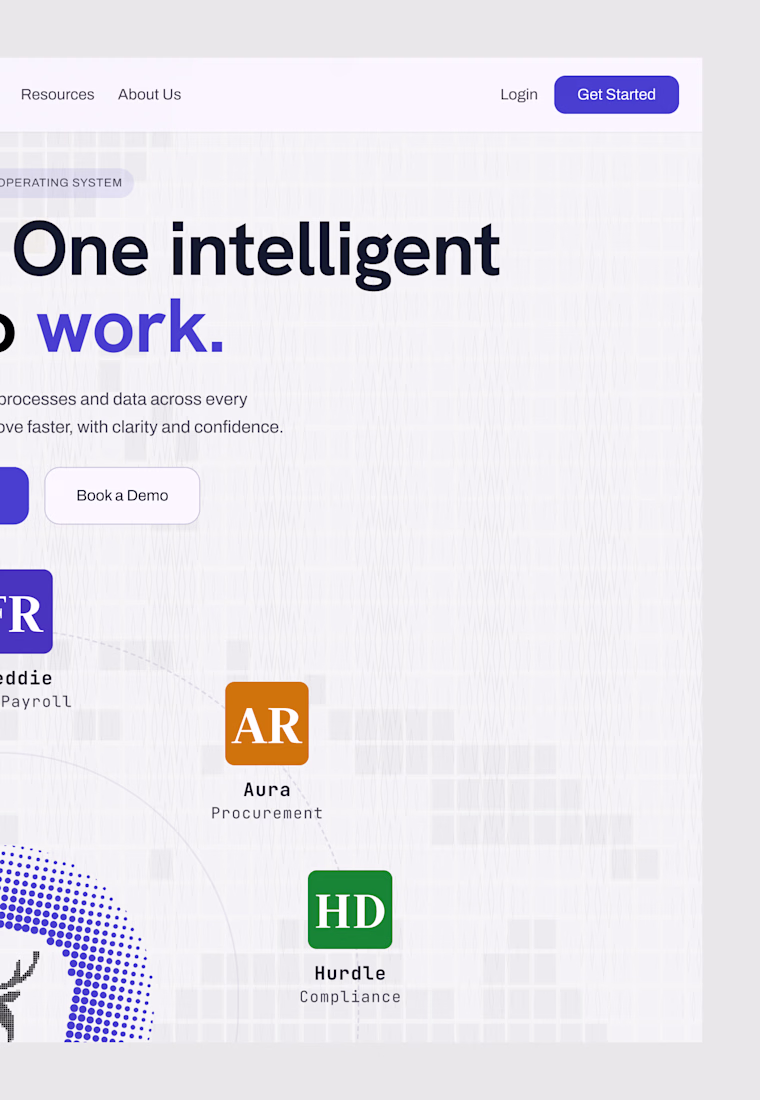 Resources About Us Login Get Started

OPERATING SYSTEM

One intelligent
o work.

processes and data across every
ove faster, with clarity and confidence.

Book a Demo

FR
eddie
Payroll

AR
Aura
Procurement

HD
Hurdle
Compliance